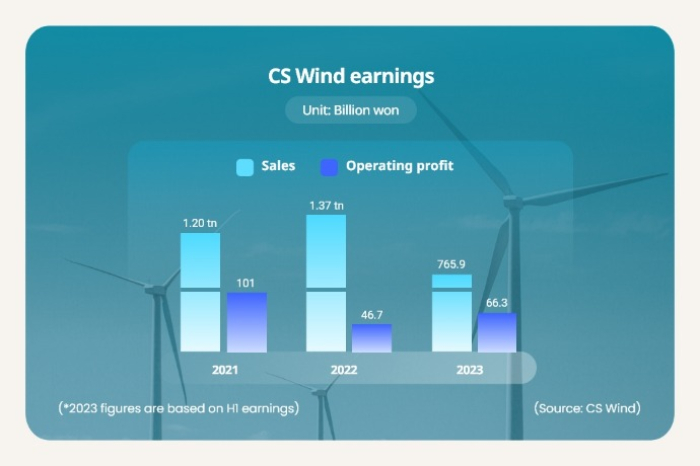 CS Wind earnings

Unit: Billion won

Sales Operating profit

1.20 tn
101
1.37 tn
46.7
765.9
66.3

2021
2022
2023

(*2023 figures are based on H1 earnings)

(Source: CS Wind)